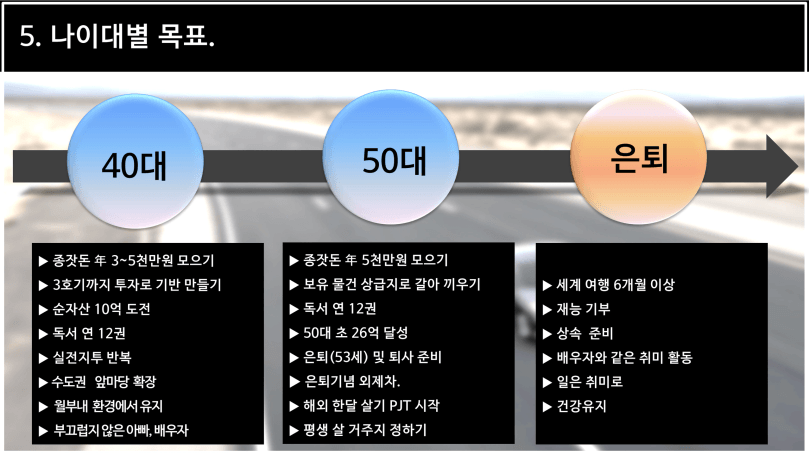 5. 나이대별 목표.

40대

50대

은퇴

▶ 종잣돈 年 3~5천만원 모으기
▶ 3호기까지 투자로 기반 만들기
▶ 순자산 10억 도전
▶ 독서 연 12권
▶ 실전지투 반복
▶ 수도권 앞마당 확장
▶ 월부내 환경에서 유지
▶ 부끄럽지 않은 아빠, 배우자

▶ 종잣돈 年 5천만원 모으기
▶ 보유 물건 상급지로 갈아 끼우기
▶ 독서 연 12권
▶ 50대 초 26억 달성
▶ 은퇴(53세) 및 퇴사 준비
▶ 은퇴기념 외제차.
▶ 해외 한달 살기 PJT 시작
▶ 평생 살 거주지 정하기

▶ 세계 여행 6개월 이상
▶ 재능 기부
▶ 상속 준비
▶ 배우자와 같은 취미 활동
▶ 일은 취미로
▶ 건강유지